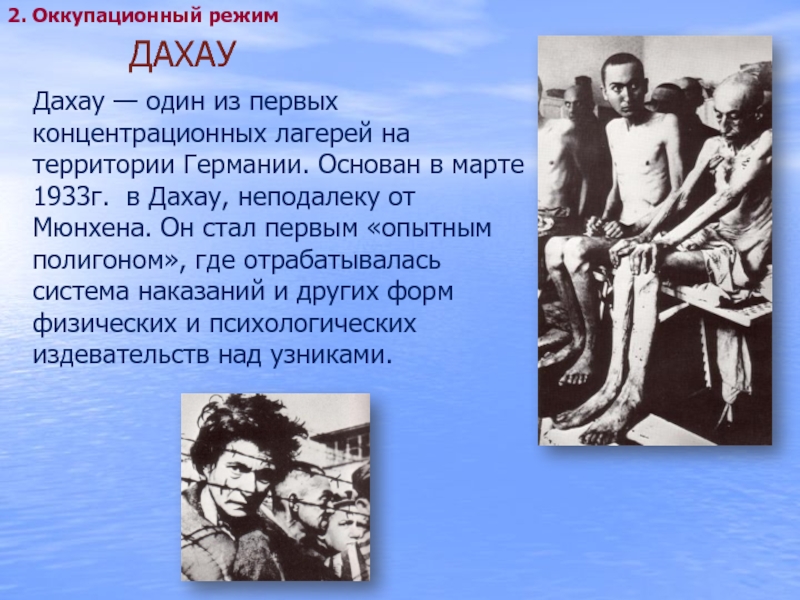 2. Оккупационный режим

ДАХАУ

Дахау — один из первых концентрационных лагерей на территории Германии. Основан в марте 1933г. в Дахау, неподалеку от Мюнхена. Он стал первым «опытным полигоном», где отрабатывалась система наказаний и других форм физических и психологических издевательств над узниками.